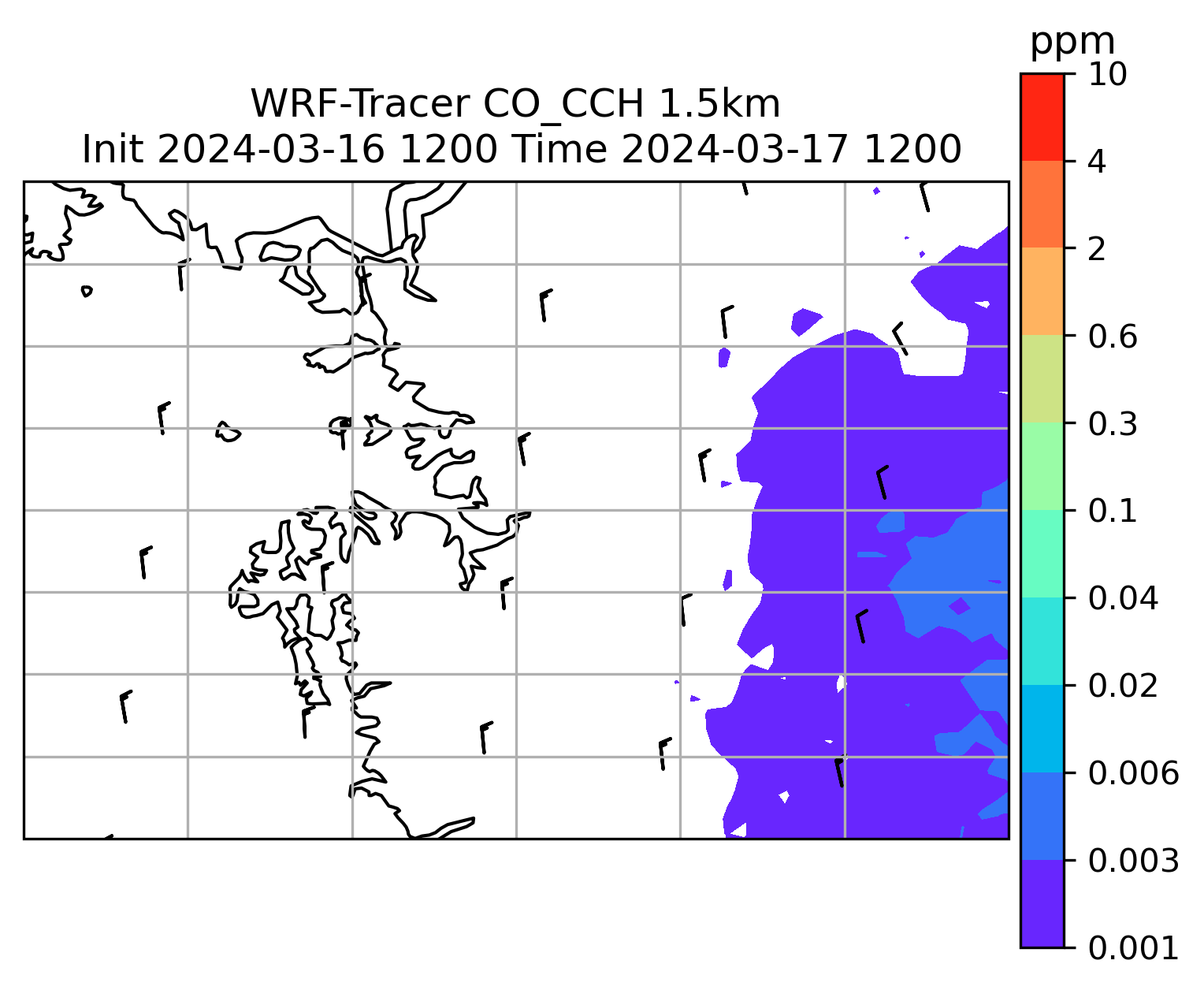 WRF-Tracer CO_CCH 1.5km
Init 2024-03-16 1200 Time 2024-03-17 1200

ppm
10
4
2
0.6
0.3
0.1
0.04
0.02
0.006
0.003
0.001